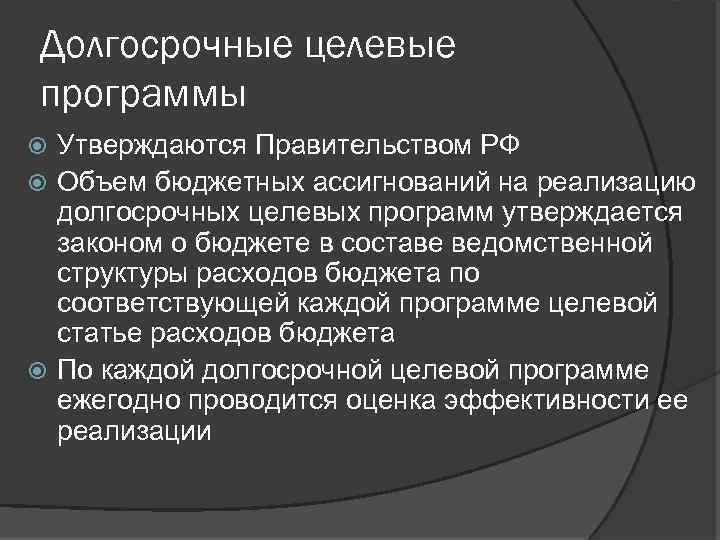 Долгосрочные целевые программы

Утверждаются Правительством РФ

Объем бюджетных ассигнований на реализацию долгосрочных целевых программ утверждается законом о бюджете в составе ведомственной структуры расходов бюджета по соответствующей каждой программе целевой статье расходов бюджета

По каждой долгосрочной целевой программе ежегодно проводится оценка эффективности ее реализации